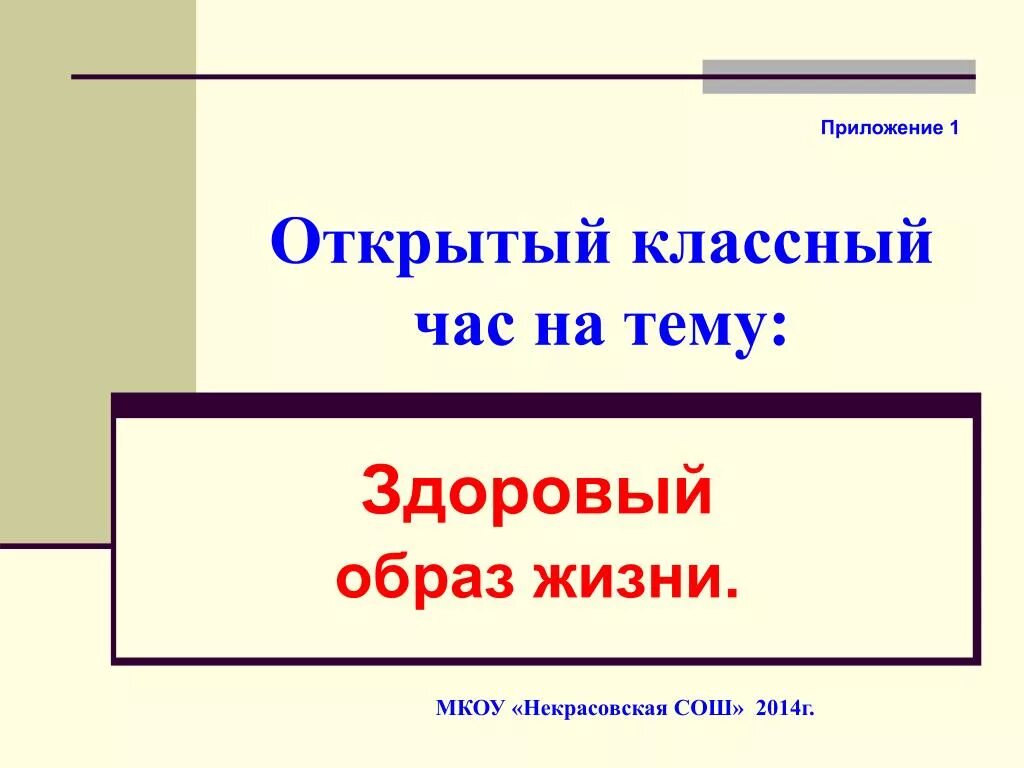 Приложение 1

Открытый классный час на тему:

Здоровый образ жизни.

МКОУ «Некрасовская СОШ» 2014г.